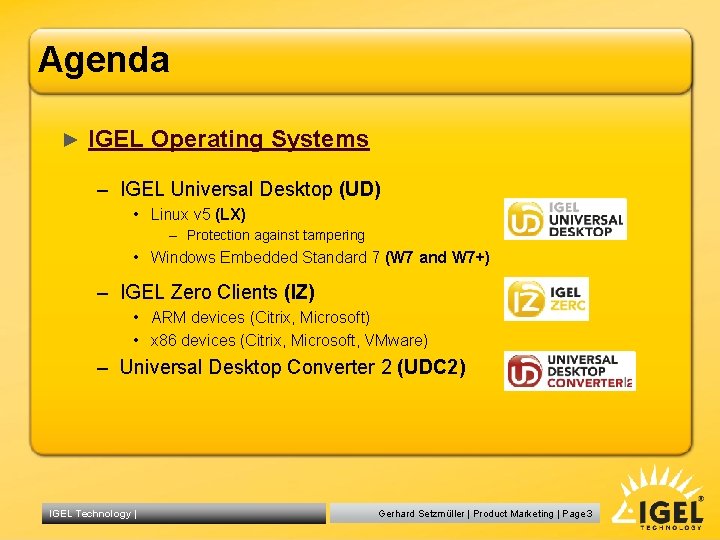 Agenda

► IGEL Operating Systems

– IGEL Universal Desktop (UD)

• Linux v5 (LX)

– Protection against tampering

• Windows Embedded Standard 7 (W7 and W7+)

– IGEL Zero Clients (IZ)

• ARM devices (Citrix, Microsoft)

• x86 devices (Citrix, Microsoft, VMware)

– Universal Desktop Converter 2 (UDC2)

UD IGEL UNIVERSAL DESKTOP

IZ IGEL ZERO

UD UNIVERSAL DESKTOP CONVERTER 2

IGEL Technology |

Gerhard Setzmüller | Product Marketing | Page3

IGEL TECHNOLOGY